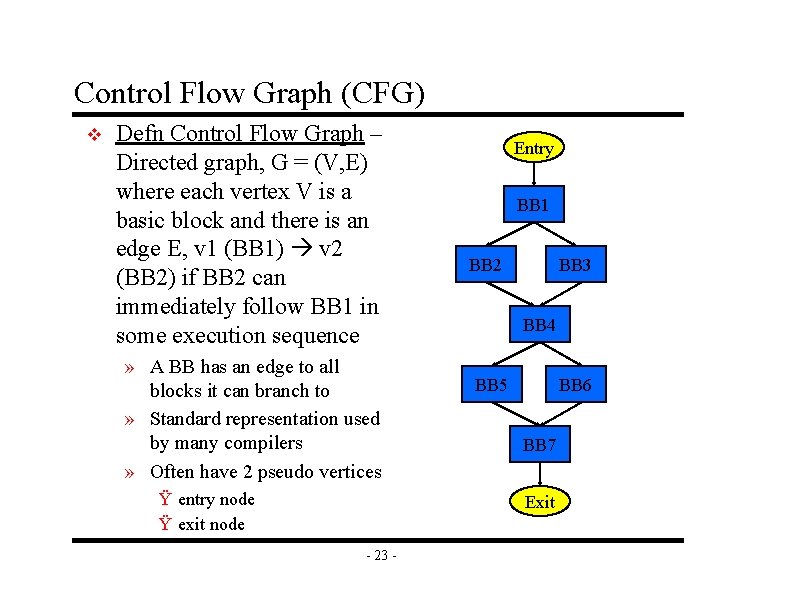 Control Flow Graph (CFG)

❖ Defn Control Flow Graph – Directed graph, G = (V,E) where each vertex V is a basic block and there is an edge E, v1 (BB1) → v2 (BB2) if BB2 can immediately follow BB1 in some execution sequence

» A BB has an edge to all blocks it can branch to

» Standard representation used by many compilers

» Often have 2 pseudo vertices

Ÿ entry node

Ÿ exit node

Entry

BB1

BB2

BB3

BB4

BB5

BB6

BB7

Exit

- 23 -